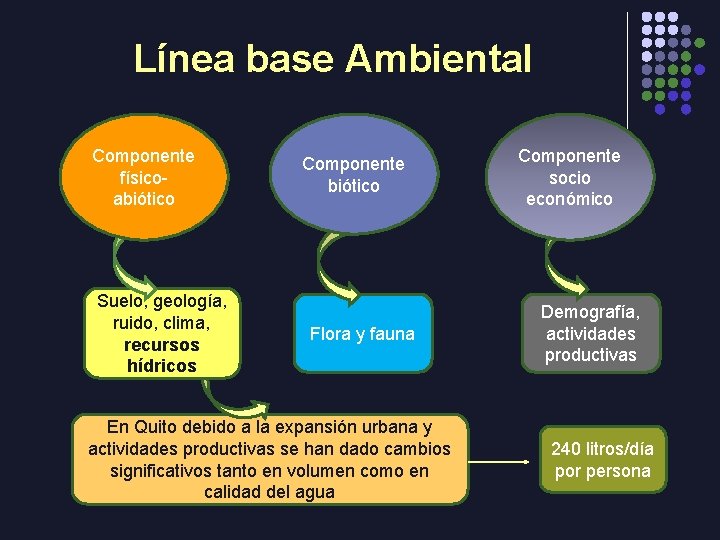 Línea base Ambiental

Componente físico-abiótico

Componente biótico

Componente socio económico

Suelo, geología, ruido, clima, recursos hídricos

Flora y fauna

Demografía, actividades productivas

En Quito debido a la expansión urbana y actividades productivas se han dado cambios significativos tanto en volumen como en calidad del agua

240 litros/día por persona